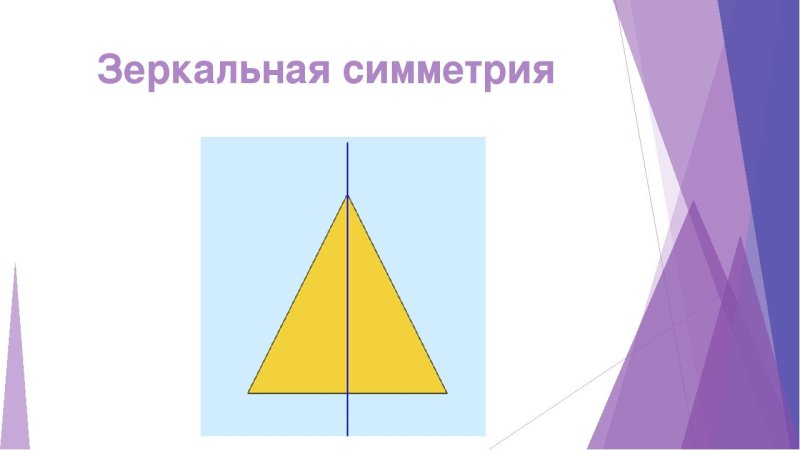 Зеркальная симметрия